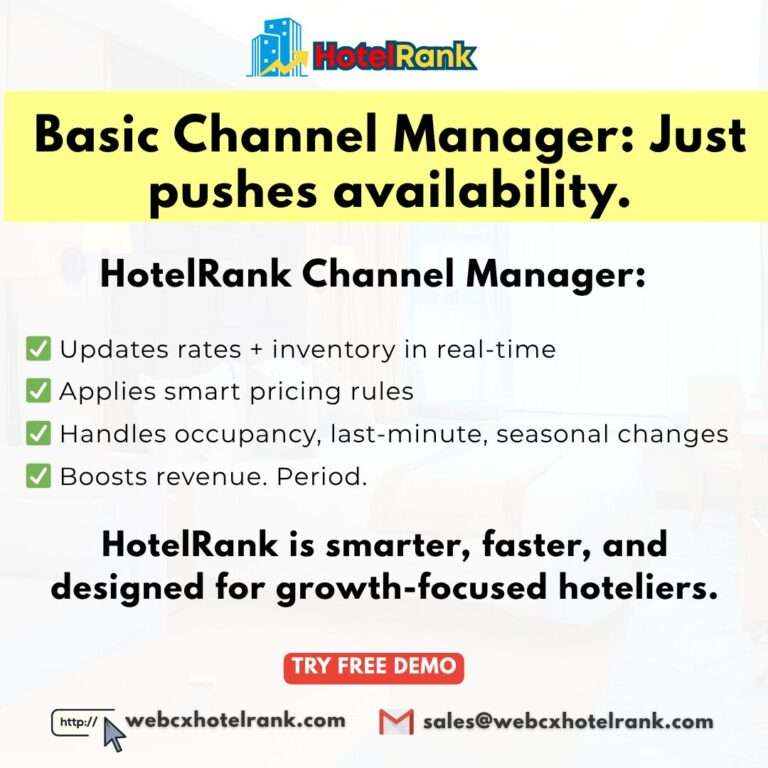 HotelRank

Basic Channel Manager: Just pushes availability.

HotelRank Channel Manager:

✅ Updates rates + inventory in real-time
✅ Applies smart pricing rules
✅ Handles occupancy, last-minute, seasonal changes
✅ Boosts revenue. Period.

HotelRank is smarter, faster, and designed for growth-focused hoteliers.

TRY FREE DEMO

http:// webcxhotelrank.com sales@webcxhotelrank.com